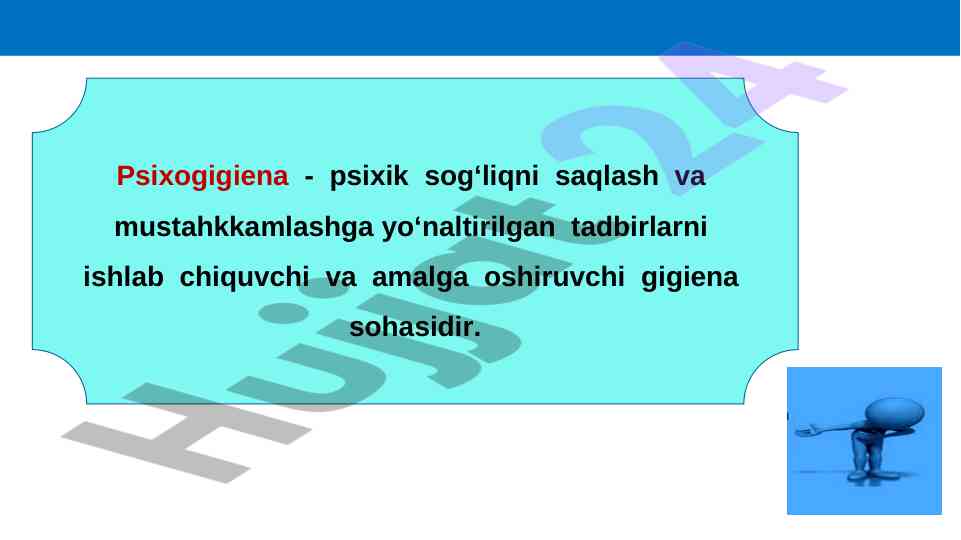 Psixogigiena - psixik sog‘liqni saqlash va mustahkkamlashga yo‘naltirilgan tadbirlarni ishlab chiquvchi va amalga oshiruvchi gigiena sohasidir.

Hujjat24